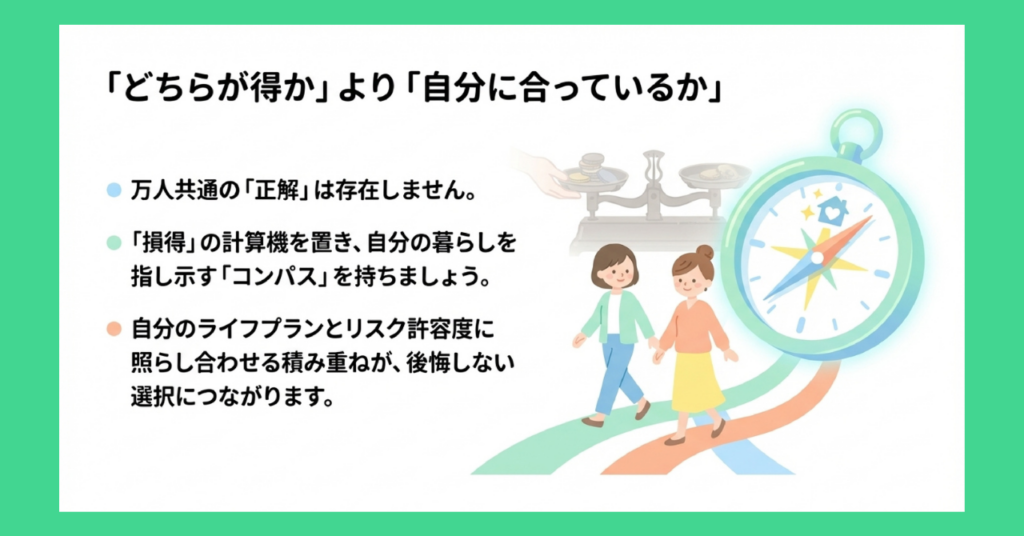 「どちらが得か」より「自分に合っているか」

万人共通の「正解」は存在しません。

「損得」の計算機を置き、自分の暮らしを指し示す「コンパス」を持ちましょう。

自分のライフプランとリスク許容度に照らし合わせる積み重ねが、後悔しない選択につながります。